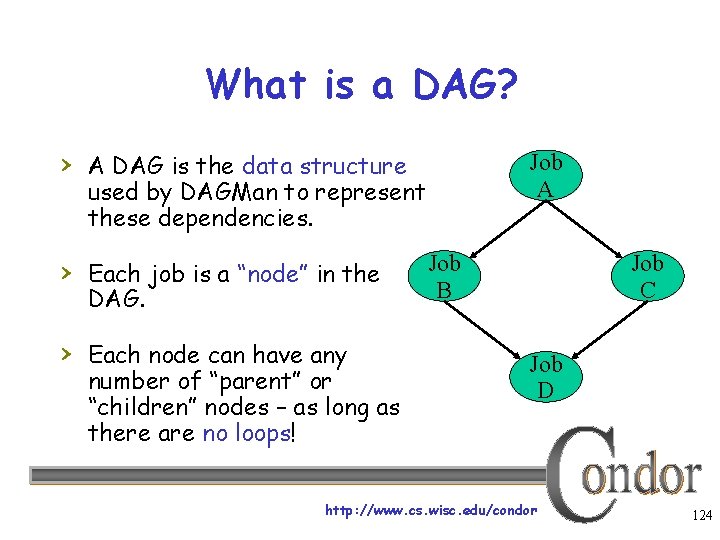 What is a DAG?

› A DAG is the data structure used by DAGMan to represent these dependencies.

› Each job is a "node" in the DAG.

› Each node can have any number of "parent" or "children" nodes – as long as there are no loops!

Job A

Job B

Job C

Job D

Condor

http://www.cs.wisc.edu/condor

124